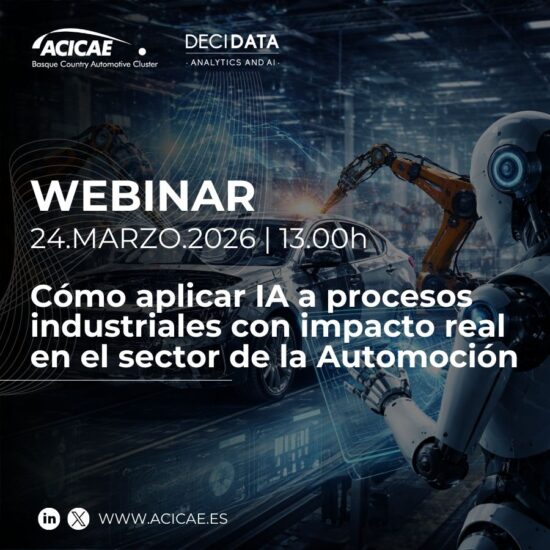 ACICAE
Basque Country Automotive Cluster

DECIDATA
· ANALYTICS AND AI ·

WEBINAR
24.MARZO.2026 | 13.00h

Cómo aplicar IA a procesos industriales con impacto real en el sector de la Automoción

in X WWW.ACICAE.ES